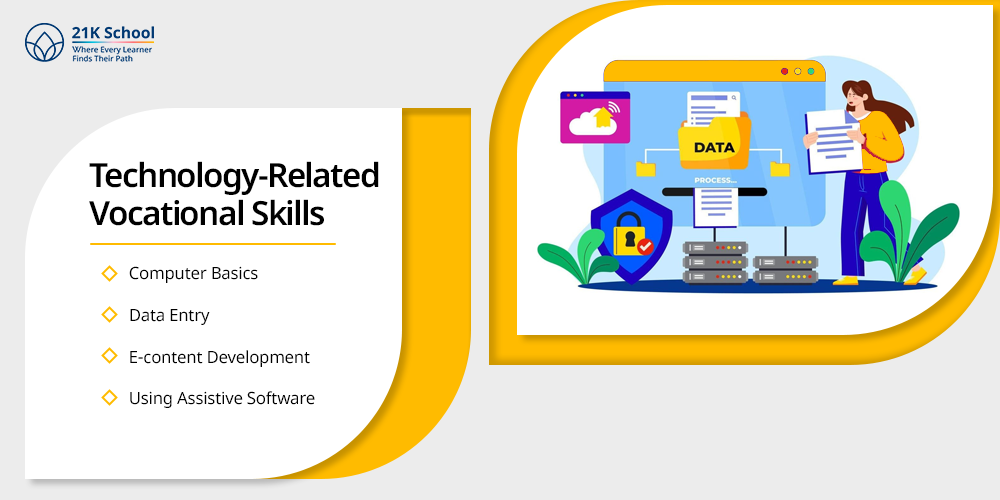 21K School
Where Every Learner
Finds Their Path

Technology-Related Vocational Skills

Computer Basics

Data Entry

E-content Development

Using Assistive Software

DATA

PROCESS...